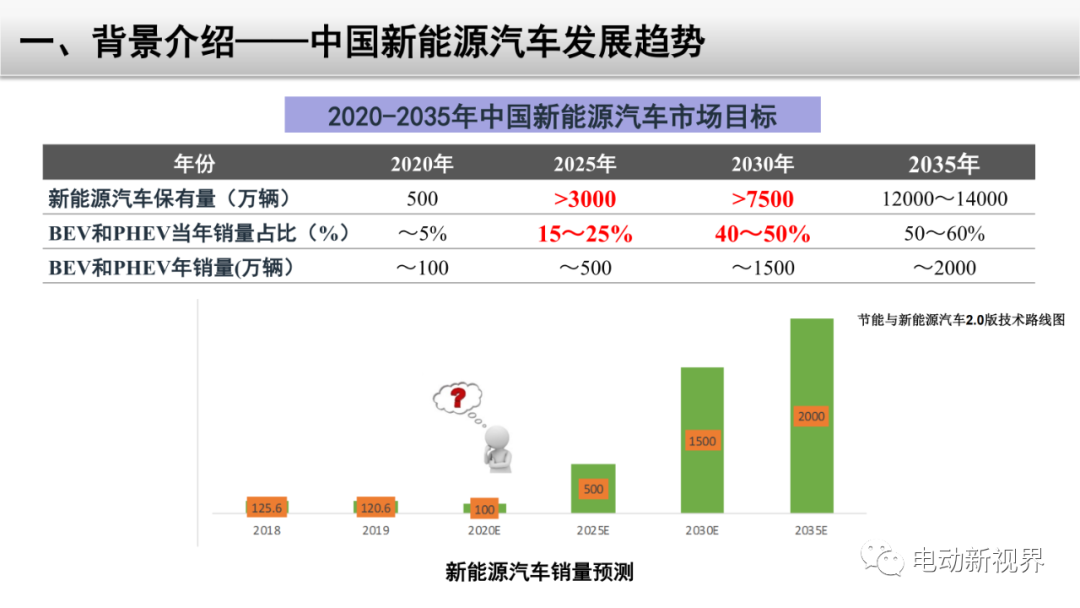 一、背景介绍——中国新能源汽车发展趋势

2020-2035年中国新能源汽车市场目标

| 年份 | 2020年 | 2025年 | 2030年 | 2035年 |
|---|---|---|---|---|
| 新能源汽车保有量（万辆） | 500 | >3000 | >7500 | 12000～14000 |
| BEV和PHEV当年销量占比（%） | ～5% | 15～25% | 40～50% | 50～60% |
| BEV和PHEV年销量(万辆) | ～100 | ～500 | ～1500 | ～2000 |

节能与新能源汽车2.0版技术路线图

?

125.6
120.6
100
500
1500
2000

2018
2019
2020E
2025E
2030E
2035E

新能源汽车销量预测

电动新视界